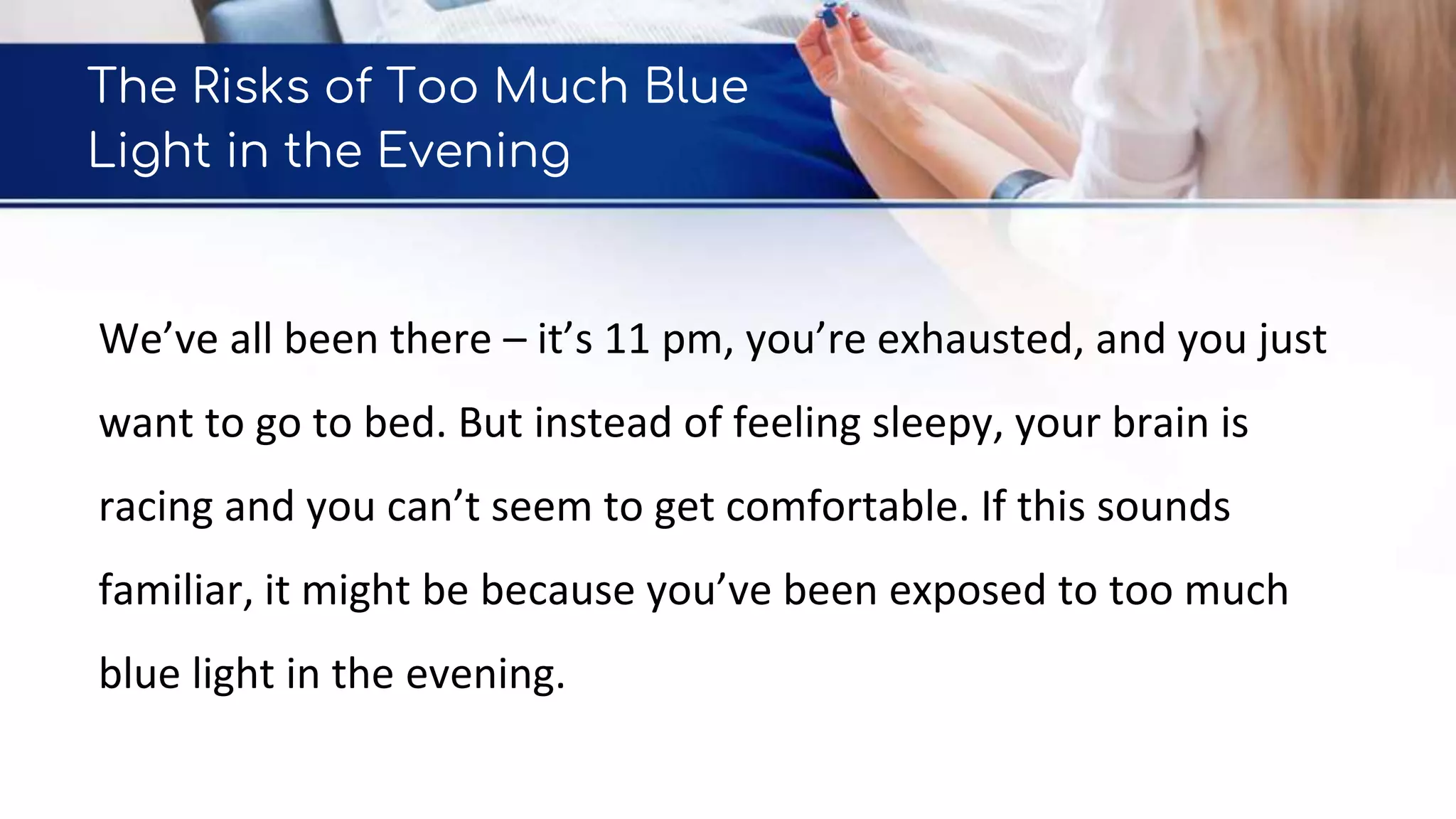 The Risks of Too Much Blue Light in the Evening

We’ve all been there – it’s 11 pm, you’re exhausted, and you just want to go to bed. But instead of feeling sleepy, your brain is racing and you can’t seem to get comfortable. If this sounds familiar, it might be because you’ve been exposed to too much blue light in the evening.